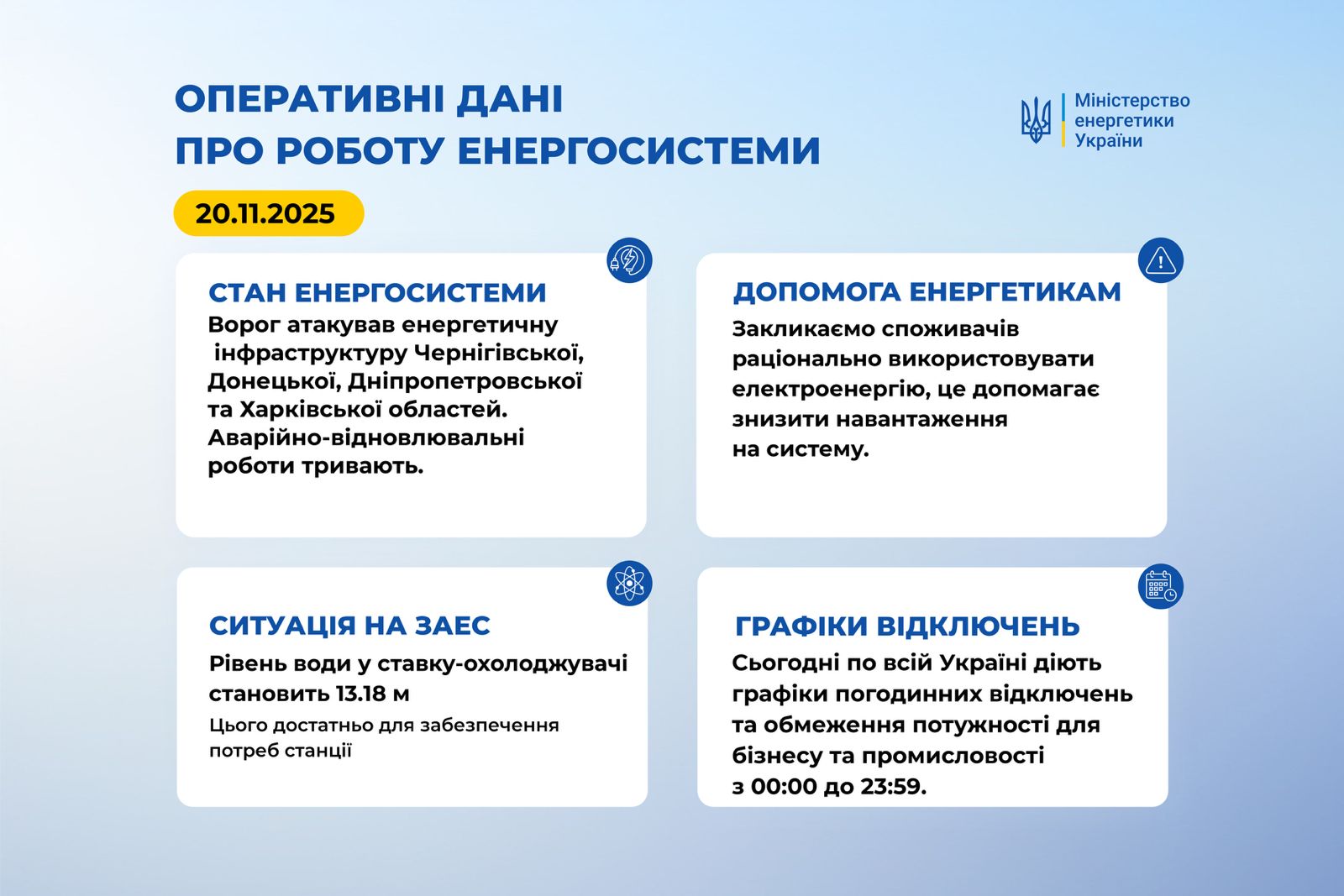 ОПЕРАТИВНІ ДАНІ
ПРО РОБОТУ ЕНЕРГОСИСТЕМИ

Міністерство енергетики України

20.11.2025

СТАН ЕНЕРГОСИСТЕМИ
Ворог атакував енергетичну інфраструктуру Чернігівської, Донецької, Дніпропетровської та Харківської областей. Аварійно-відновлювальні роботи тривають.

ДОПОМОГА ЕНЕРГЕТИКАМ
Закликаємо споживачів раціонально використовувати електроенергію, це допомагає знизити навантаження на систему.

СИТУАЦІЯ НА ЗАЕС
Рівень води у ставку-охолоджувачі становить 13.18 м
Цього достатньо для забезпечення потреб станції

ГРАФІКИ ВІДКЛЮЧЕНЬ
Сьогодні по всій Україні діють графіки погодинних відключень та обмеження потужності для бізнесу та промисловості з 00:00 до 23:59.